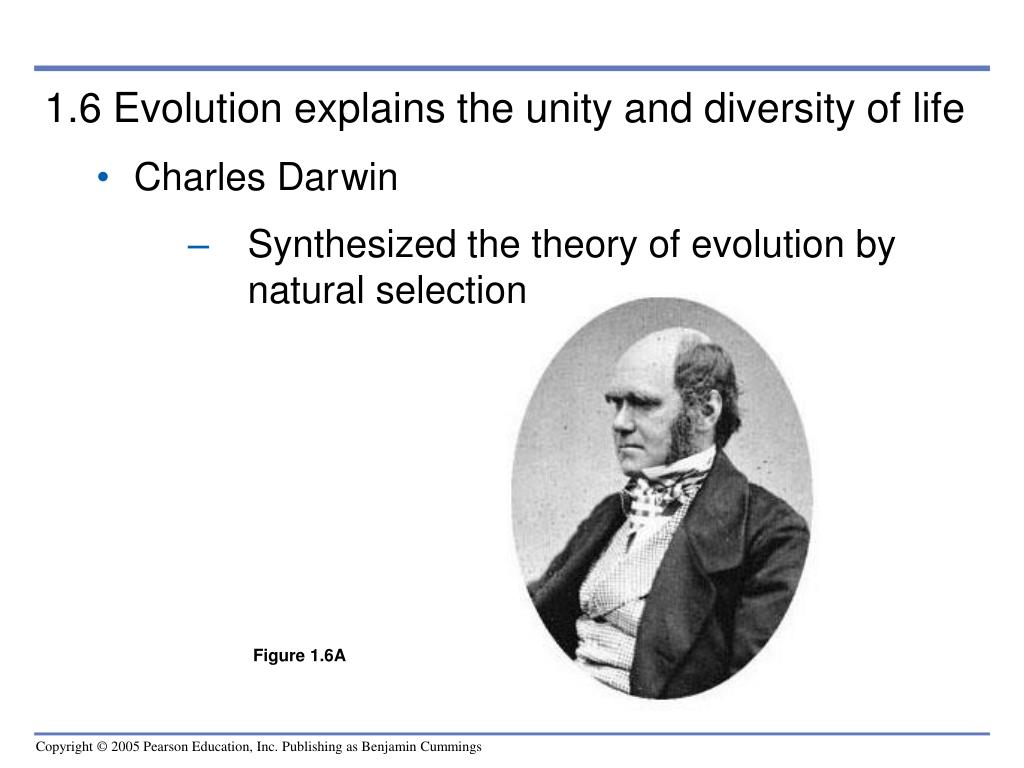 1.6 Evolution explains the unity and diversity of life

• Charles Darwin

– Synthesized the theory of evolution by natural selection

Figure 1.6A

Copyright © 2005 Pearson Education, Inc. Publishing as Benjamin Cummings